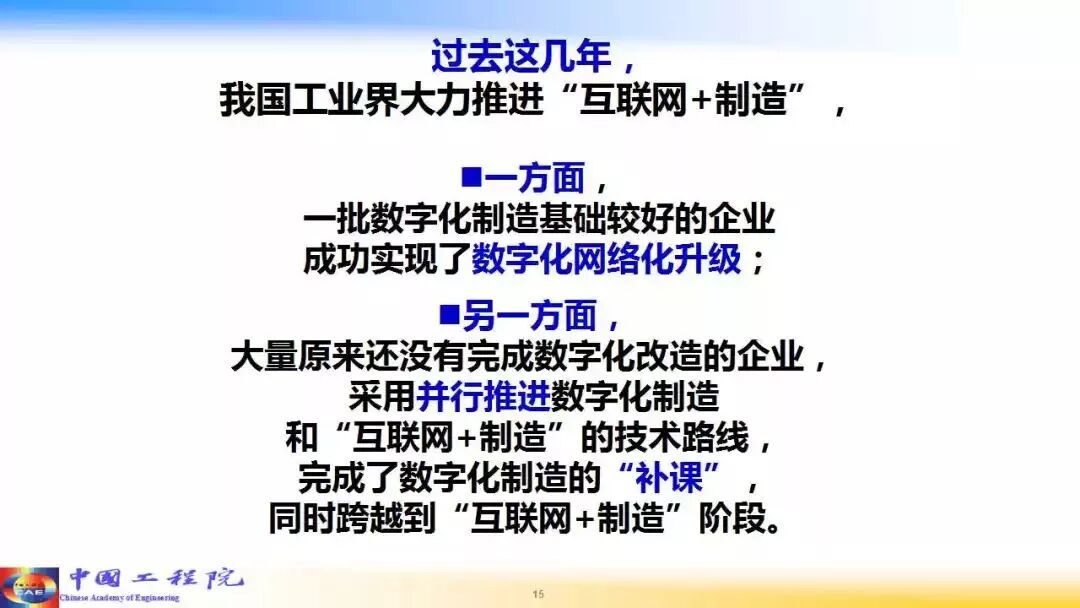 过去这几年，
我国工业界大力推进“互联网+制造”，

■一方面，
一批数字化制造基础较好的企业
成功实现了数字化网络化升级；

■另一方面，
大量原来还没有完成数字化改造的企业，
采用并行推进数字化制造
和“互联网+制造”的技术路线，
完成了数字化制造的“补课”，
同时跨越到“互联网+制造”阶段。

CAE
中国工程院
Chinese Academy of Engineering

15